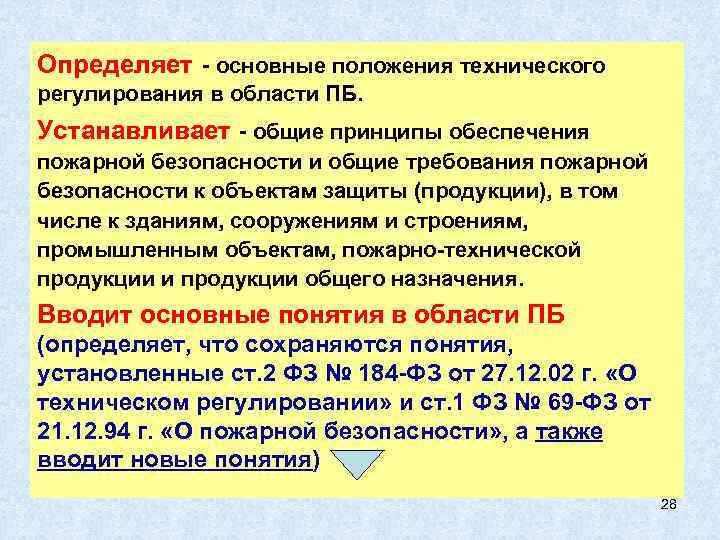 Определяет - основные положения технического регулирования в области ПБ.

Устанавливает - общие принципы обеспечения пожарной безопасности и общие требования пожарной безопасности к объектам защиты (продукции), в том числе к зданиям, сооружениям и строениям, промышленным объектам, пожарно-технической продукции и продукции общего назначения.

Вводит основные понятия в области ПБ (определяет, что сохраняются понятия, установленные ст.2 ФЗ № 184-ФЗ от 27.12.02 г. «О техническом регулировании» и ст.1 ФЗ № 69-ФЗ от 21.12.94 г. «О пожарной безопасности», а также вводит новые понятия)

28